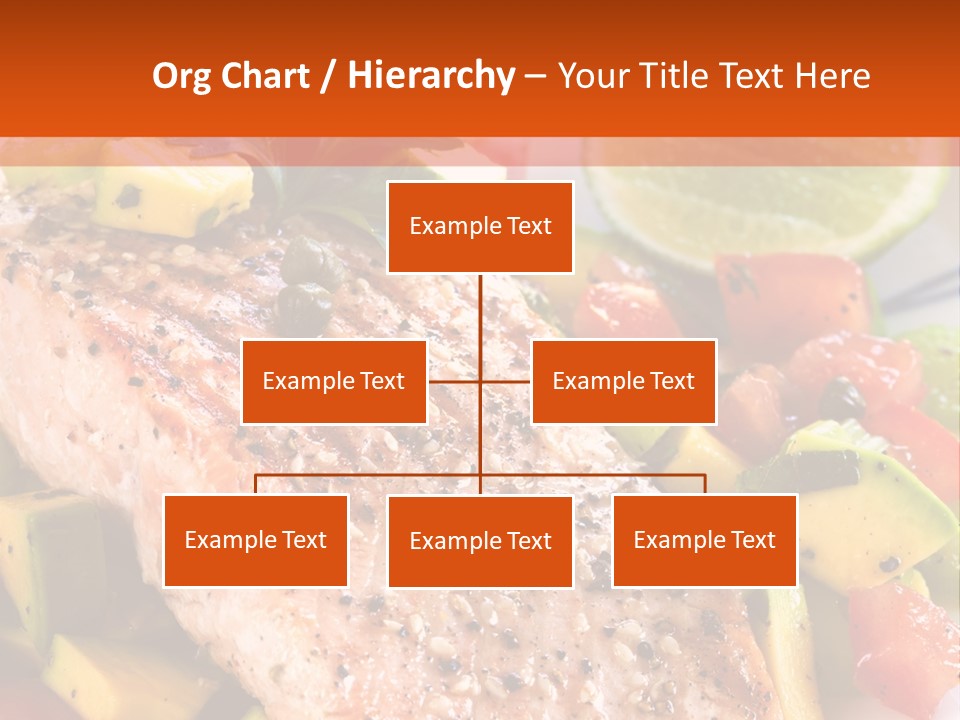 Org Chart / Hierarchy – Your Title Text Here

Example Text

Example Text

Example Text

Example Text

Example Text

Example Text